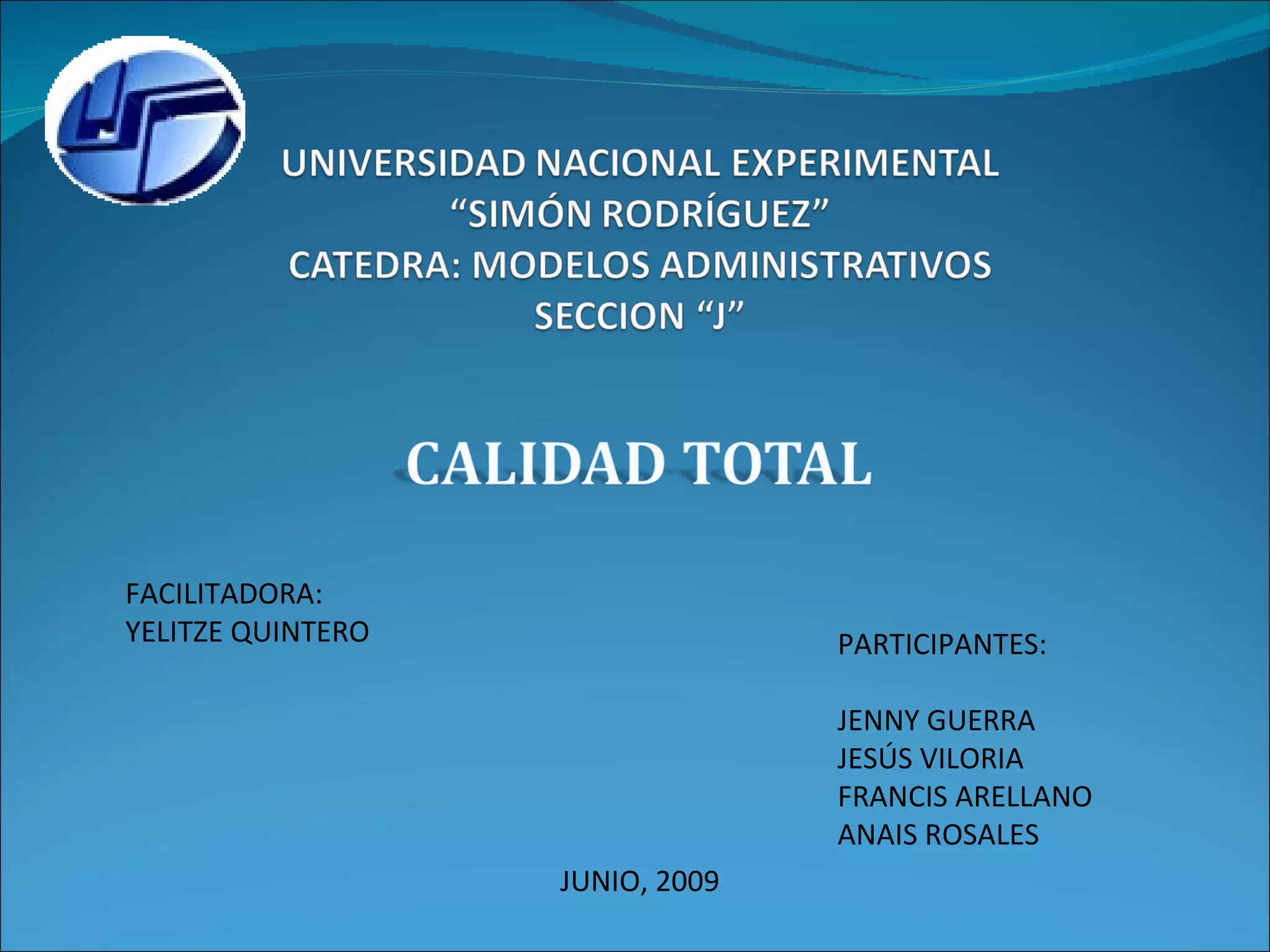 UNIVERSIDAD NACIONAL EXPERIMENTAL
“SIMÓN RODRÍGUEZ”
CATEDRA: MODELOS ADMINISTRATIVOS
SECCION “J”

CALIDAD TOTAL

FACILITADORA:
YELITZE QUINTERO

PARTICIPANTES:

JENNY GUERRA
JESÚS VILORIA
FRANCIS ARELLANO
ANAIS ROSALES

JUNIO, 2009